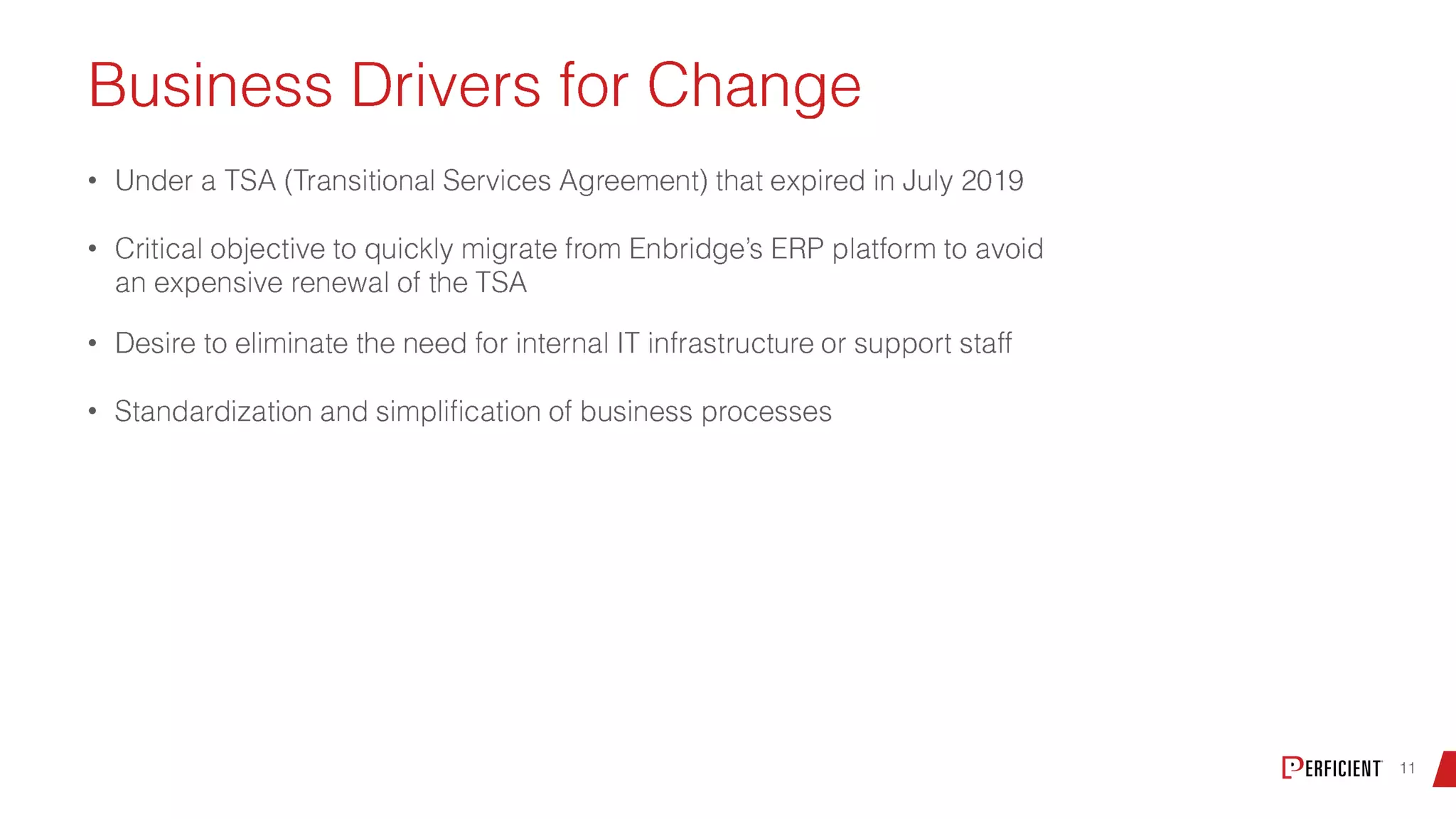 Business Drivers for Change

• Under a TSA (Transitional Services Agreement) that expired in July 2019

• Critical objective to quickly migrate from Enbridge's ERP platform to avoid an expensive renewal of the TSA

• Desire to eliminate the need for internal IT infrastructure or support staff

• Standardization and simplification of business processes

PERFICIENT 11